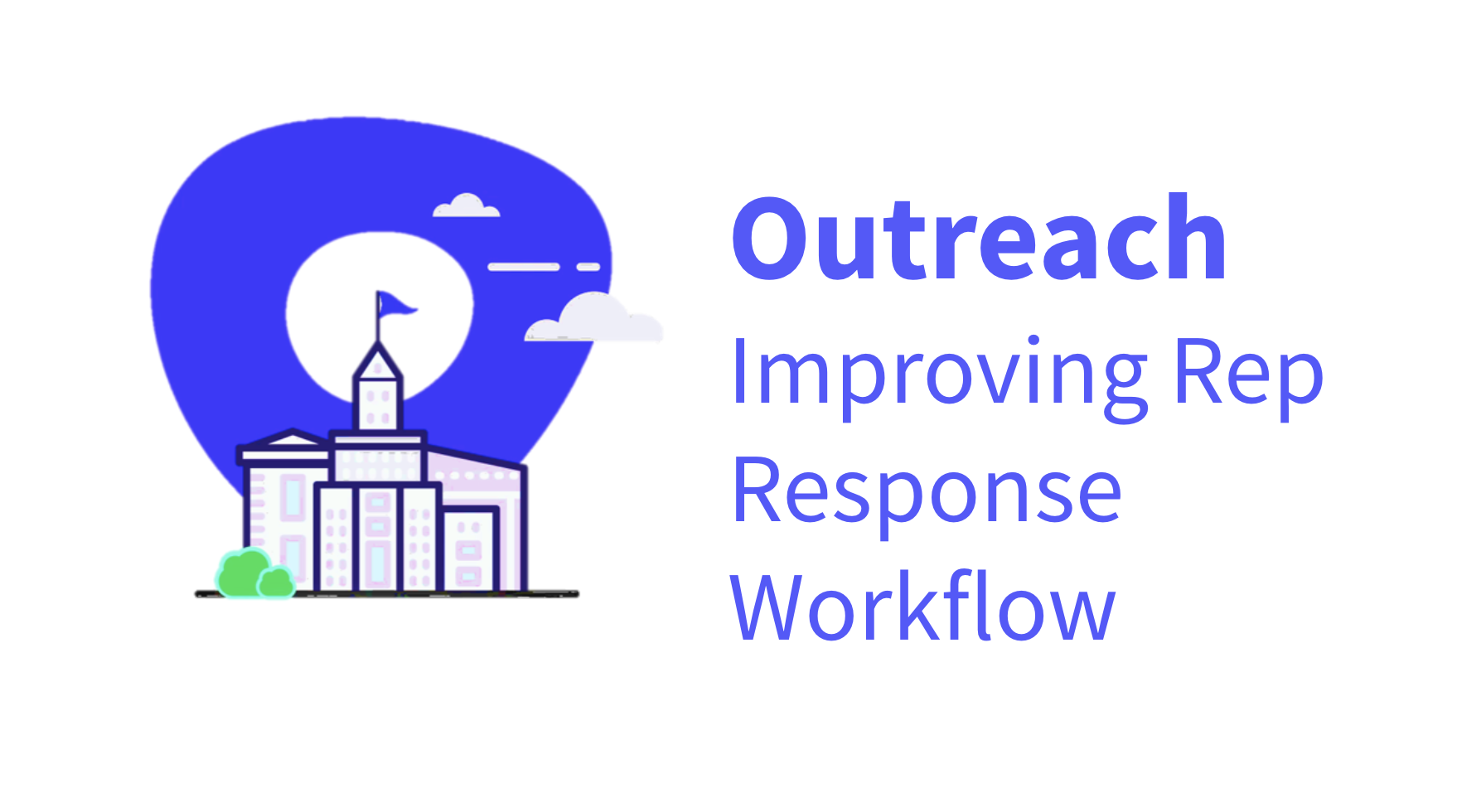 Outreach
Improving Rep Response Workflow